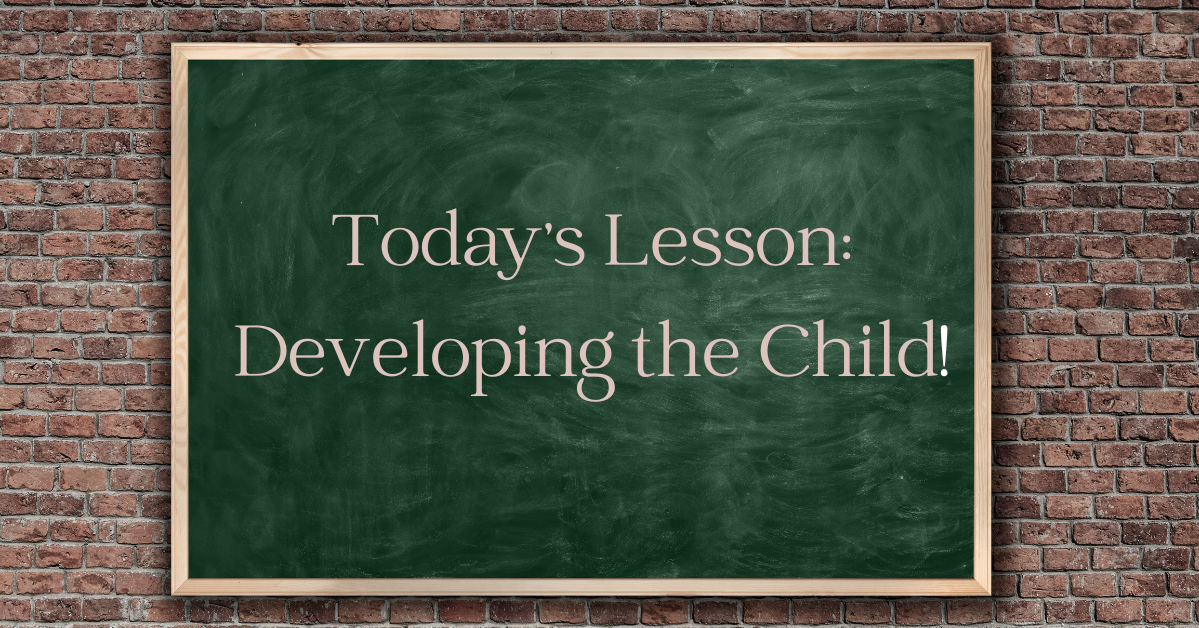 Today's Lesson:
Developing the Child!